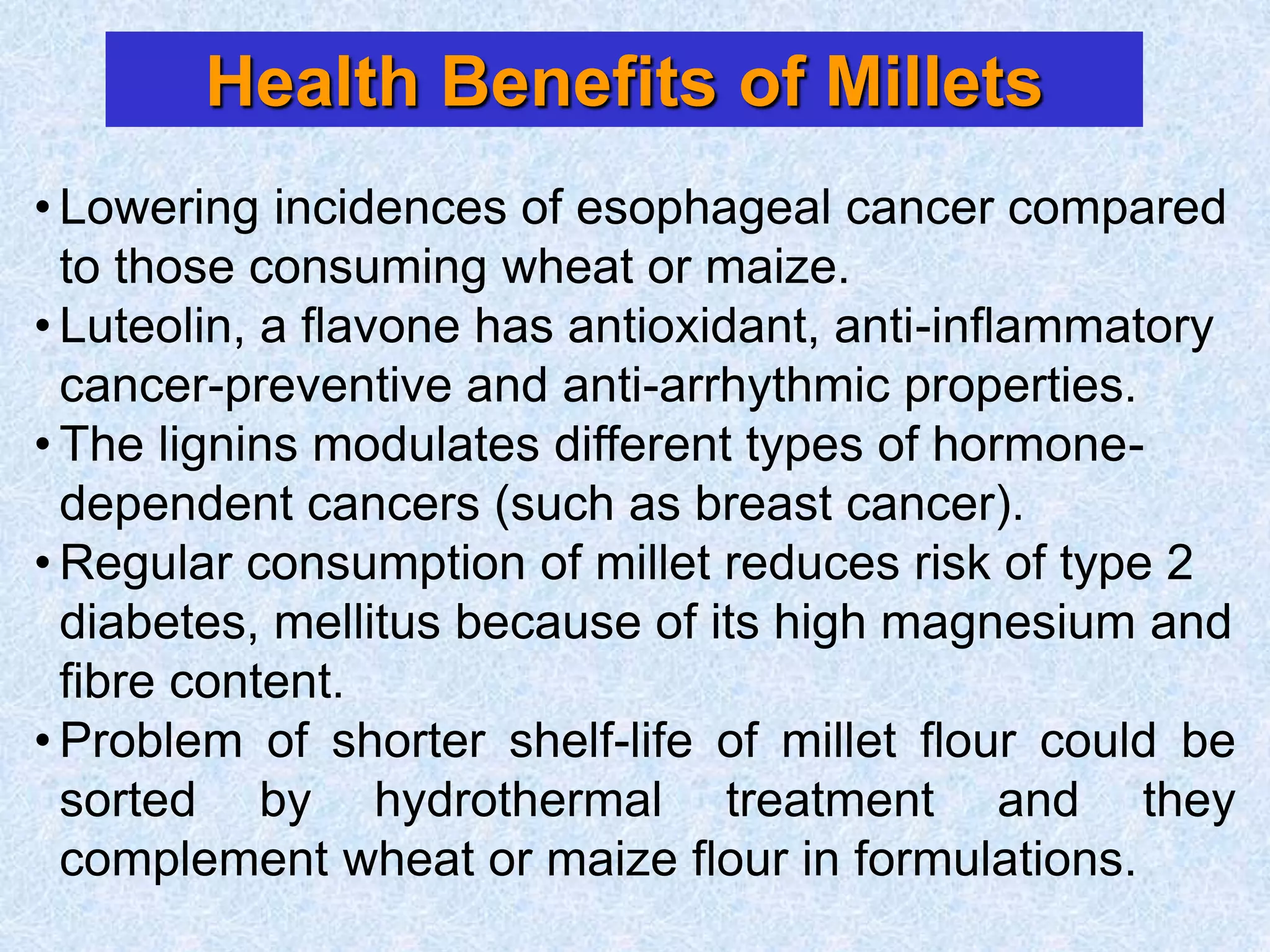 Health Benefits of Millets

• Lowering incidences of esophageal cancer compared to those consuming wheat or maize.
• Luteolin, a flavone has antioxidant, anti-inflammatory cancer-preventive and anti-arrhythmic properties.
• The lignins modulates different types of hormone-dependent cancers (such as breast cancer).
• Regular consumption of millet reduces risk of type 2 diabetes, mellitus because of its high magnesium and fibre content.
• Problem of shorter shelf-life of millet flour could be sorted by hydrothermal treatment and they complement wheat or maize flour in formulations.